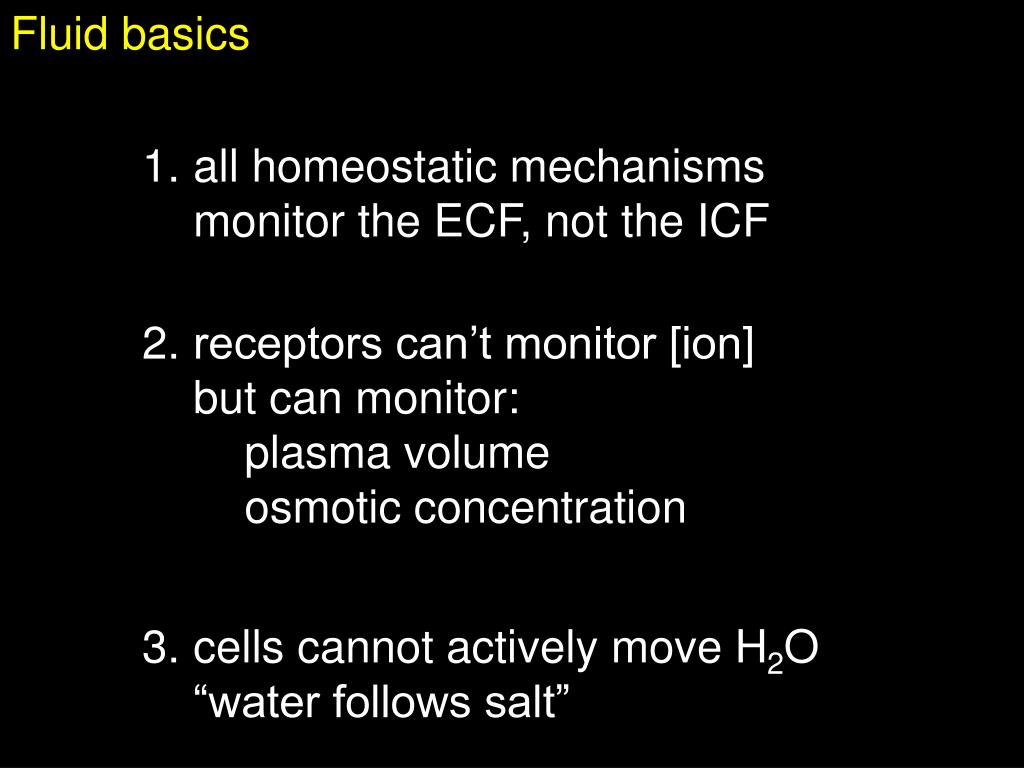 Fluid basics

1. all homeostatic mechanisms monitor the ECF, not the ICF

2. receptors can’t monitor [ion] but can monitor:
plasma volume
osmotic concentration

3. cells cannot actively move $H_2O$
“water follows salt”